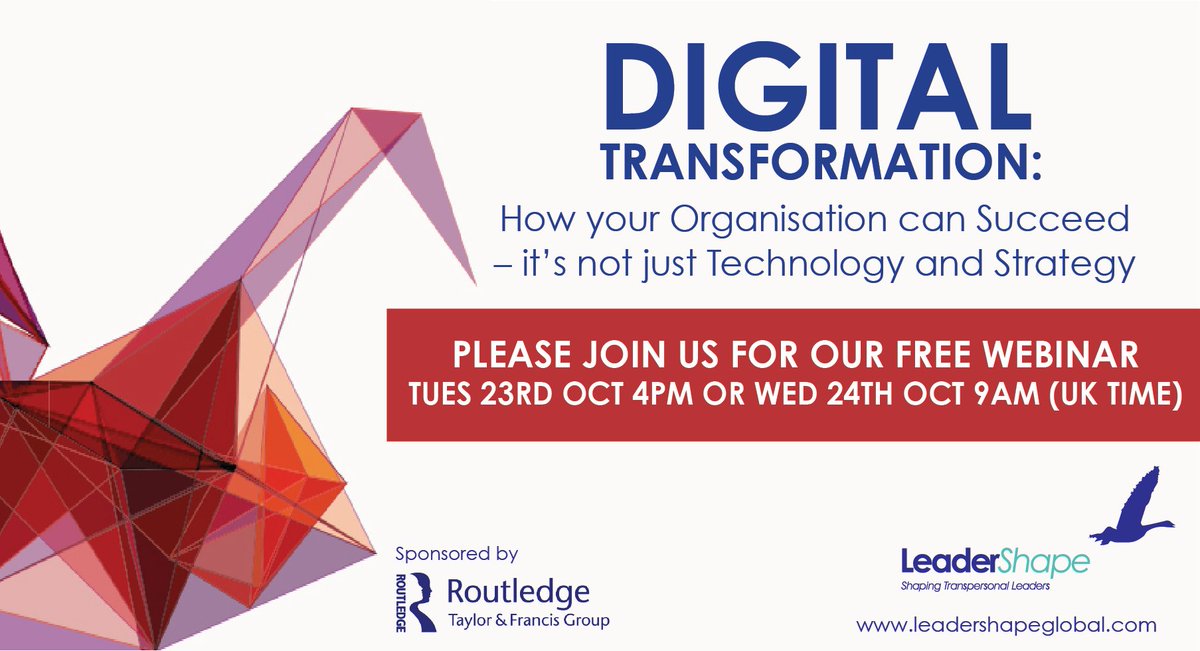 DIGITAL TRANSFORMATION:

How your Organisation can Succeed – it's not just Technology and Strategy

PLEASE JOIN US FOR OUR FREE WEBINAR
TUES 23RD OCT 4PM OR WED 24TH OCT 9AM (UK TIME)

Sponsored by

ROUTLEDGE Routledge Taylor & Francis Group

LeaderShape
Shaping Transpersonal Leaders

www.leadershapeglobal.com